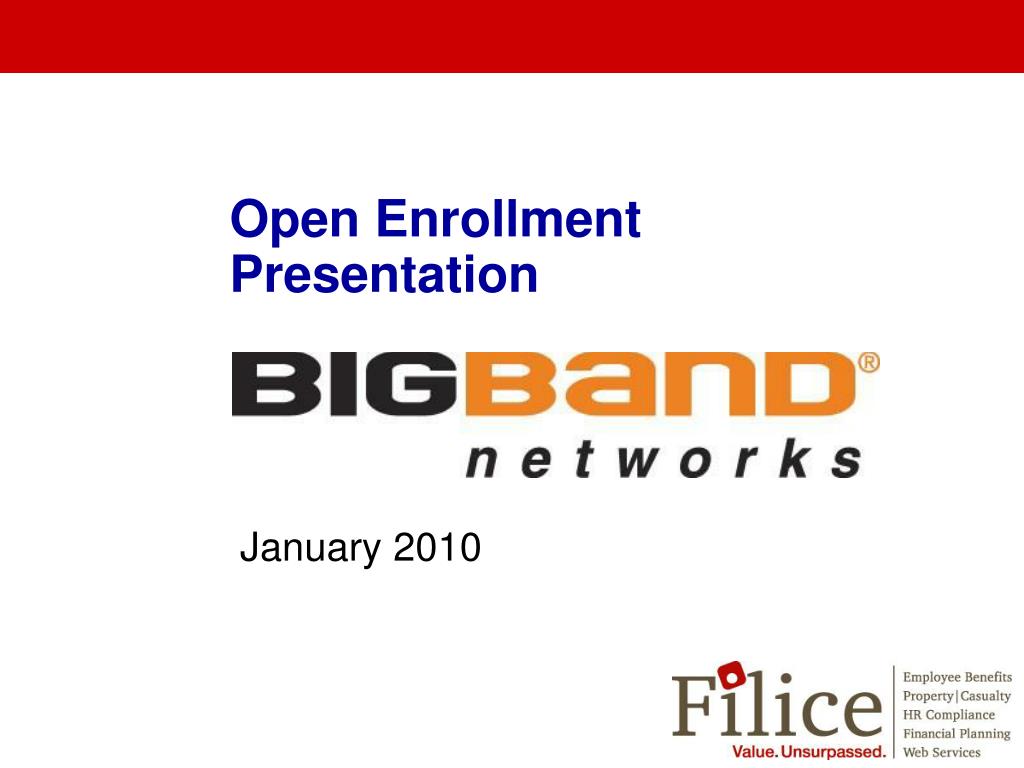 Open Enrollment Presentation

BIGBAND®
networks

January 2010

Filice
Value. Unsurpassed.

Employee Benefits
Property|Casualty
HR Compliance
Financial Planning
Web Services